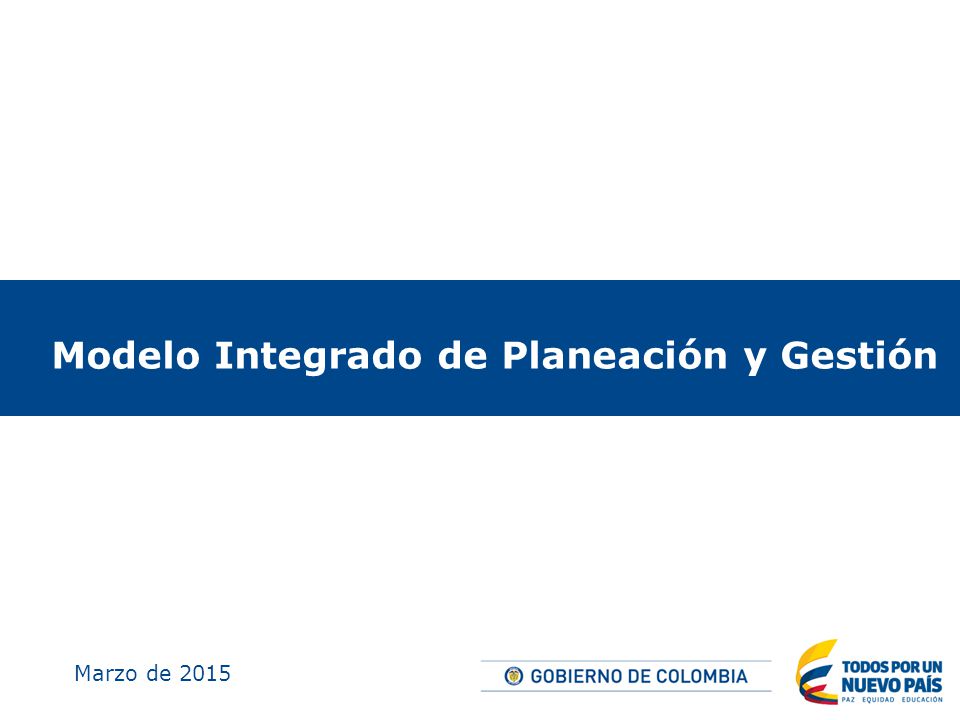 Modelo Integrado de Planeación y Gestión

Marzo de 2015

GOBIERNO DE COLOMBIA

TODOS POR UN
NUEVO PAÍS
PAZ EQUIDAD EDUCACIÓN